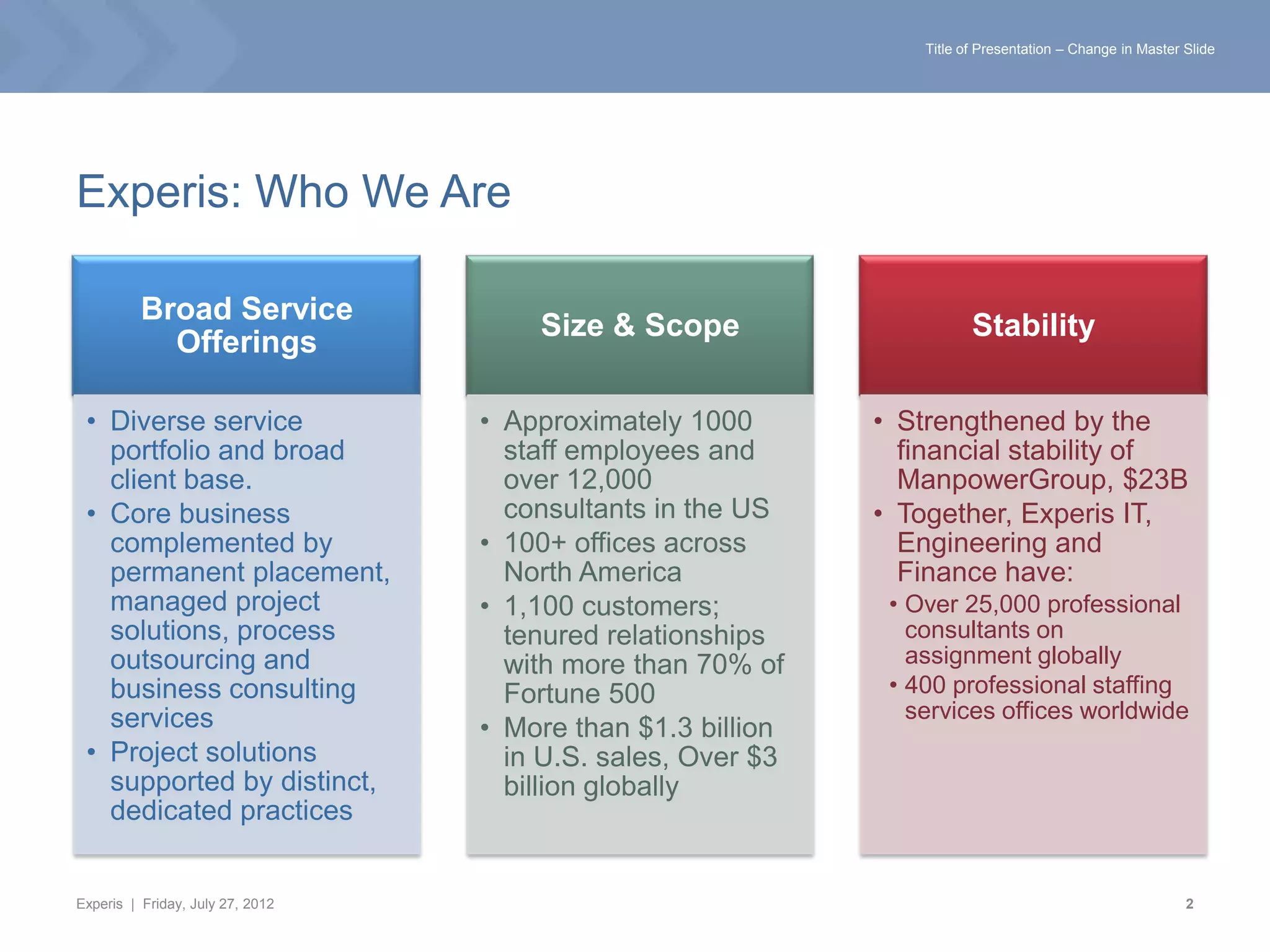 Title of Presentation – Change in Master Slide

Experis: Who We Are

Broad Service Offerings

• Diverse service portfolio and broad client base.
• Core business complemented by permanent placement, managed project solutions, process outsourcing and business consulting services
• Project solutions supported by distinct, dedicated practices

Size & Scope

• Approximately 1000 staff employees and over 12,000 consultants in the US
• 100+ offices across North America
• 1,100 customers; tenured relationships with more than 70% of Fortune 500
• More than \$1.3 billion in U.S. sales, Over \$3 billion globally

Stability

• Strengthened by the financial stability of ManpowerGroup, \$23B
• Together, Experis IT, Engineering and Finance have:
  • Over 25,000 professional consultants on assignment globally
  • 400 professional staffing services offices worldwide

Experis | Friday, July 27, 2012

2